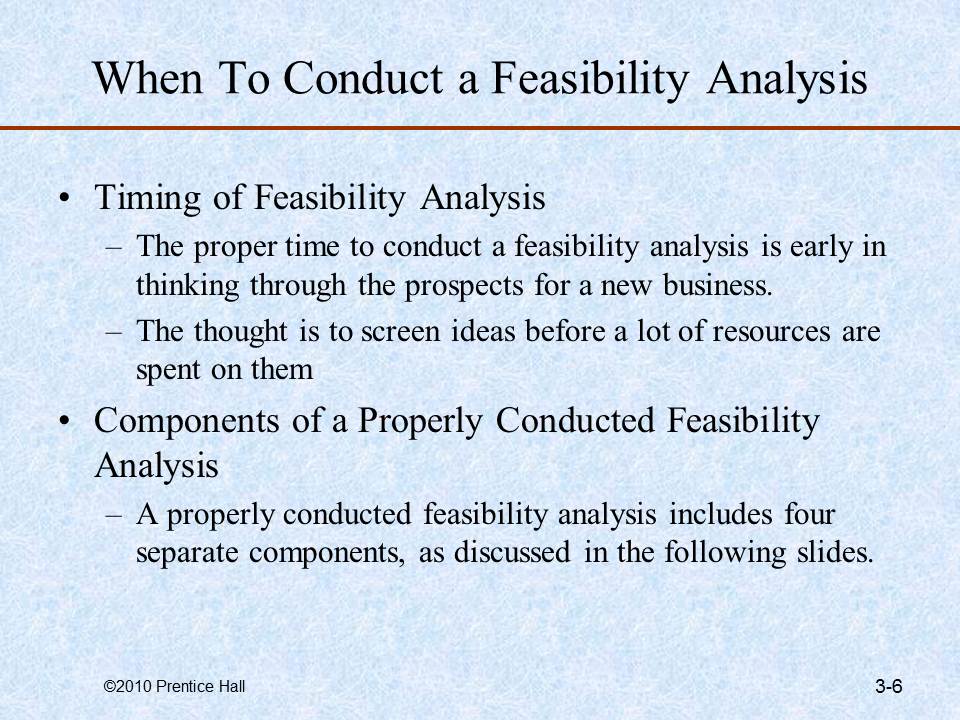 When To Conduct a Feasibility Analysis

• Timing of Feasibility Analysis
– The proper time to conduct a feasibility analysis is early in thinking through the prospects for a new business.
– The thought is to screen ideas before a lot of resources are spent on them

• Components of a Properly Conducted Feasibility Analysis
– A properly conducted feasibility analysis includes four separate components, as discussed in the following slides.

©2010 Prentice Hall

3-6